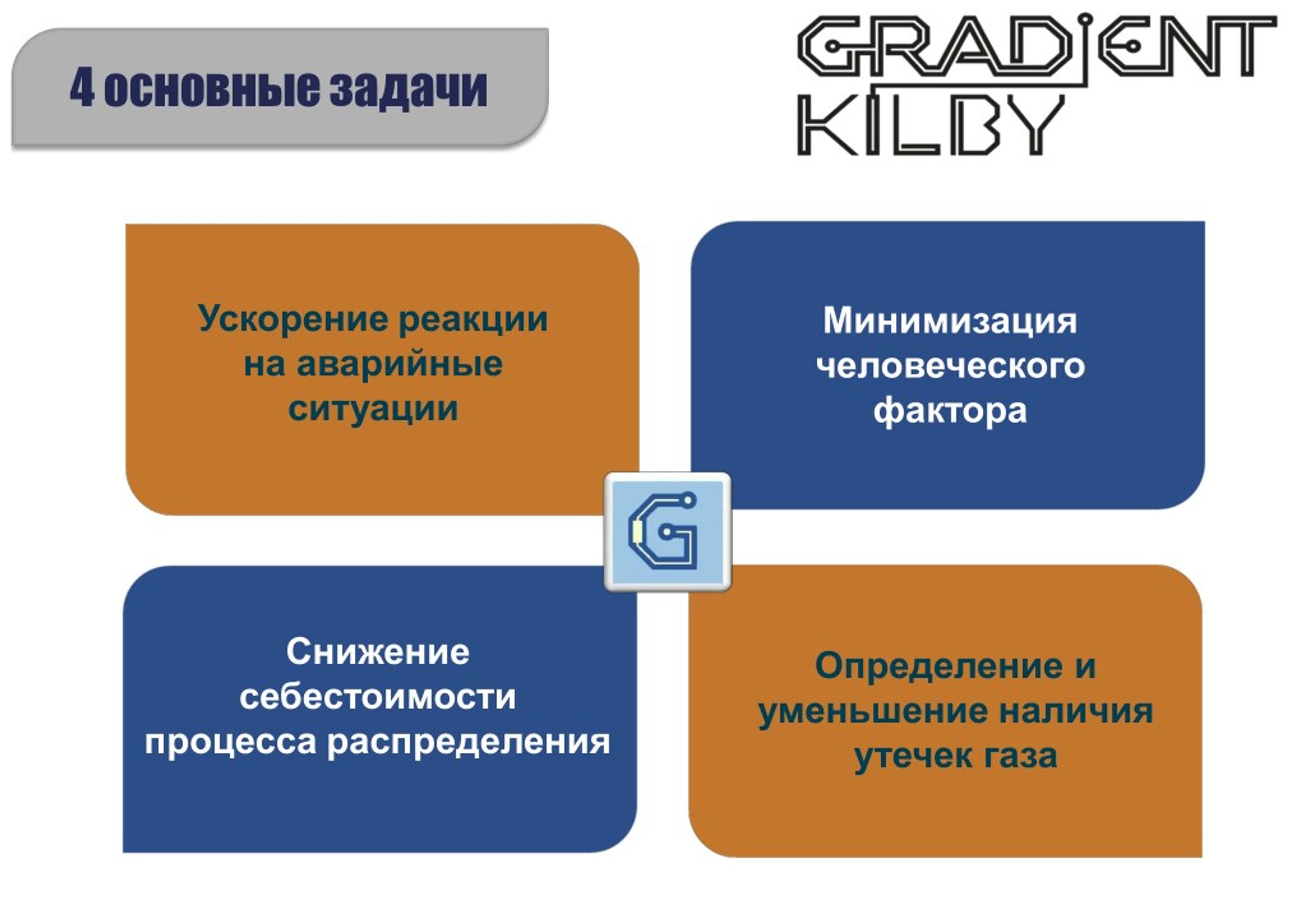 4 основные задачи

GRADIENT
KILBY

Ускорение реакции на аварийные ситуации

Минимизация человеческого фактора

G

Снижение себестоимости процесса распределения

Определение и уменьшение наличия утечек газа